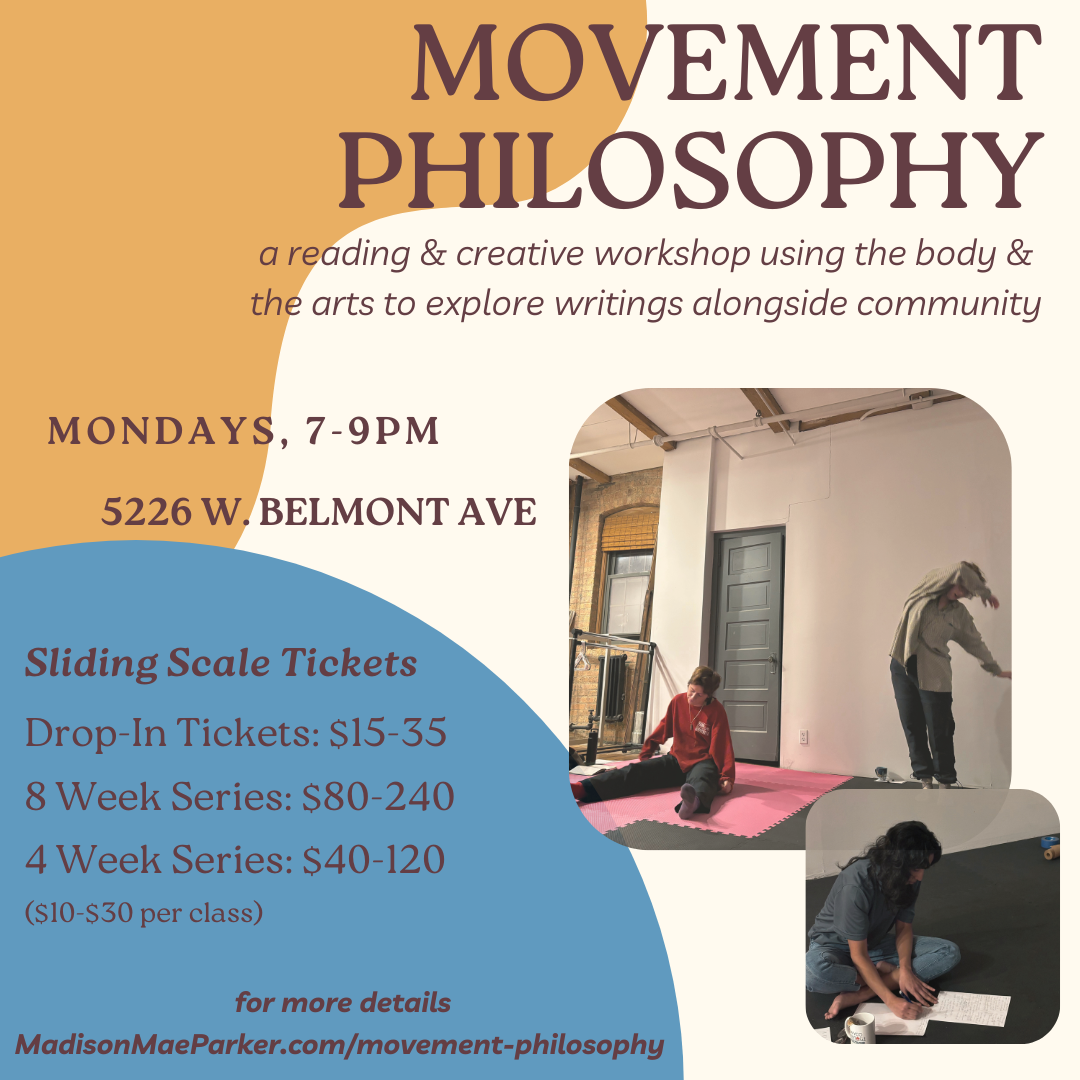 MOVEMENT PHILOSOPHY

a reading & creative workshop using the body & the arts to explore writings alongside community

MONDAYS, 7-9PM

5226 W. BELMONT AVE

Sliding Scale Tickets

Drop-In Tickets: $15-35

8 Week Series: $80-240

4 Week Series: $40-120

($10-$30 per class)

for more details

MadisonMaeParker.com/movement-philosophy